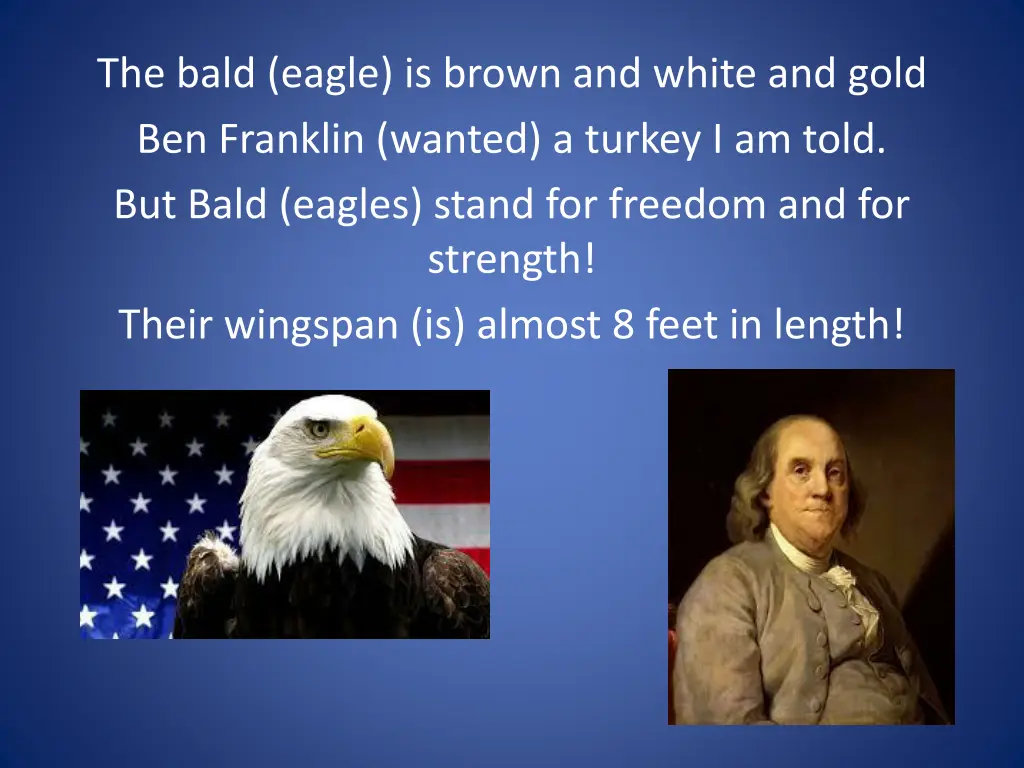 The bald (eagle) is brown and white and gold

Ben Franklin (wanted) a turkey I am told.

But Bald (eagles) stand for freedom and for strength!

Their wingspan (is) almost 8 feet in length!